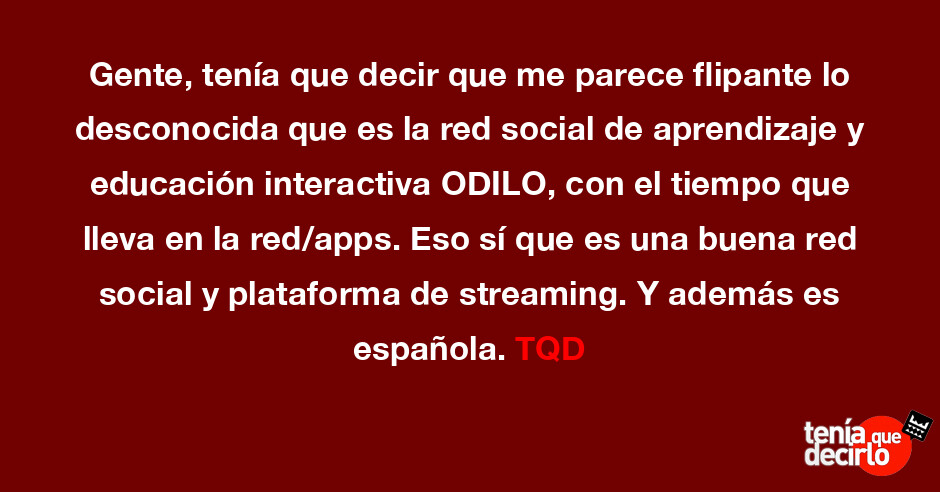 Gente, tenía que decir que me parece flipante lo desconocida que es la red social de aprendizaje y educación interactiva ODILO, con el tiempo que lleva en la red/apps. Eso sí que es una buena red social y plataforma de streaming. Y además es española. TQD

tenía que decirlo